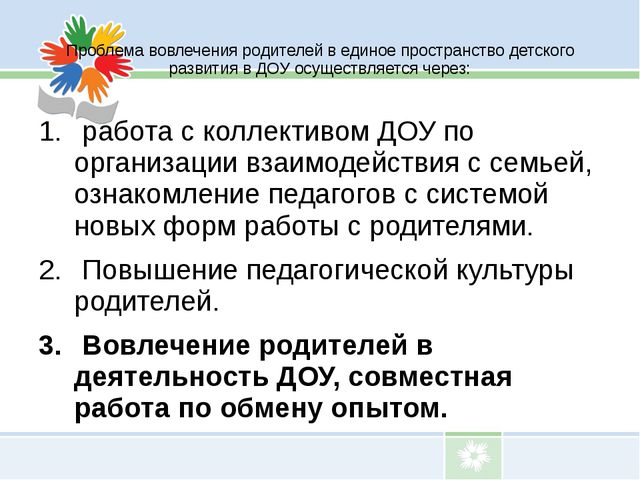 Проблема вовлечения родителей в единое пространство детского развития в ДОУ осуществляется через:

1. работа с коллективом ДОУ по организации взаимодействия с семьей, ознакомление педагогов с системой новых форм работы с родителями.

2. Повышение педагогической культуры родителей.

3. Вовлечение родителей в деятельность ДОУ, совместная работа по обмену опытом.